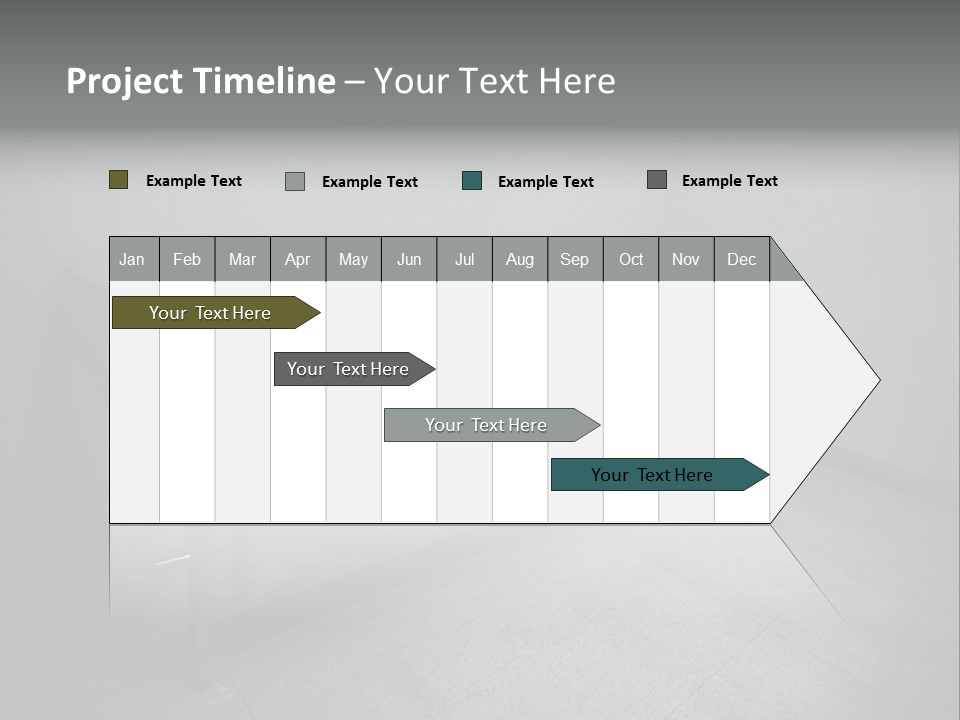 Project Timeline – Your Text Here

Example Text
Example Text
Example Text
Example Text

| Jan | Feb | Mar | Apr | May | Jun | Jul | Aug | Sep | Oct | Nov | Dec |
|---|---|---|---|---|---|---|---|---|---|---|---|

Your Text Here
Your Text Here
Your Text Here
Your Text Here